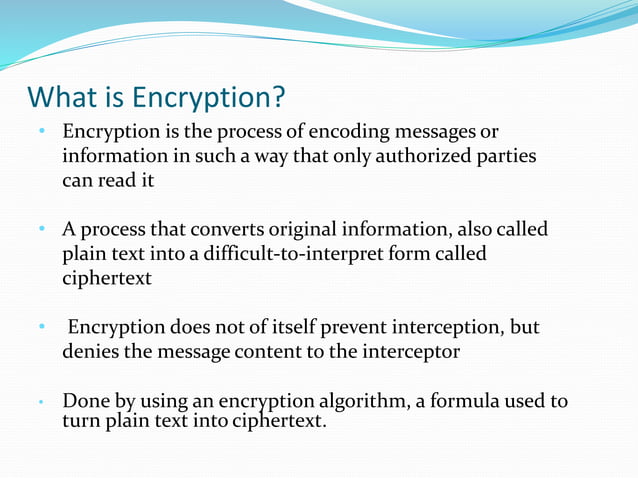 What is Encryption?

• Encryption is the process of encoding messages or information in such a way that only authorized parties can read it

• A process that converts original information, also called plain text into a difficult-to-interpret form called ciphertext

• Encryption does not of itself prevent interception, but denies the message content to the interceptor

• Done by using an encryption algorithm, a formula used to turn plain text into ciphertext.